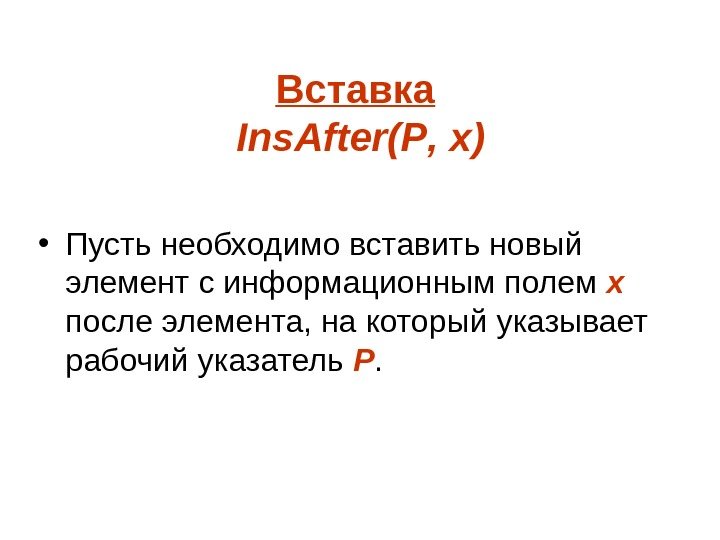 Вставка
InsAfter(P, x)

• Пусть необходимо вставить новый элемент с информационным полем x после элемента, на который указывает рабочий указатель P.